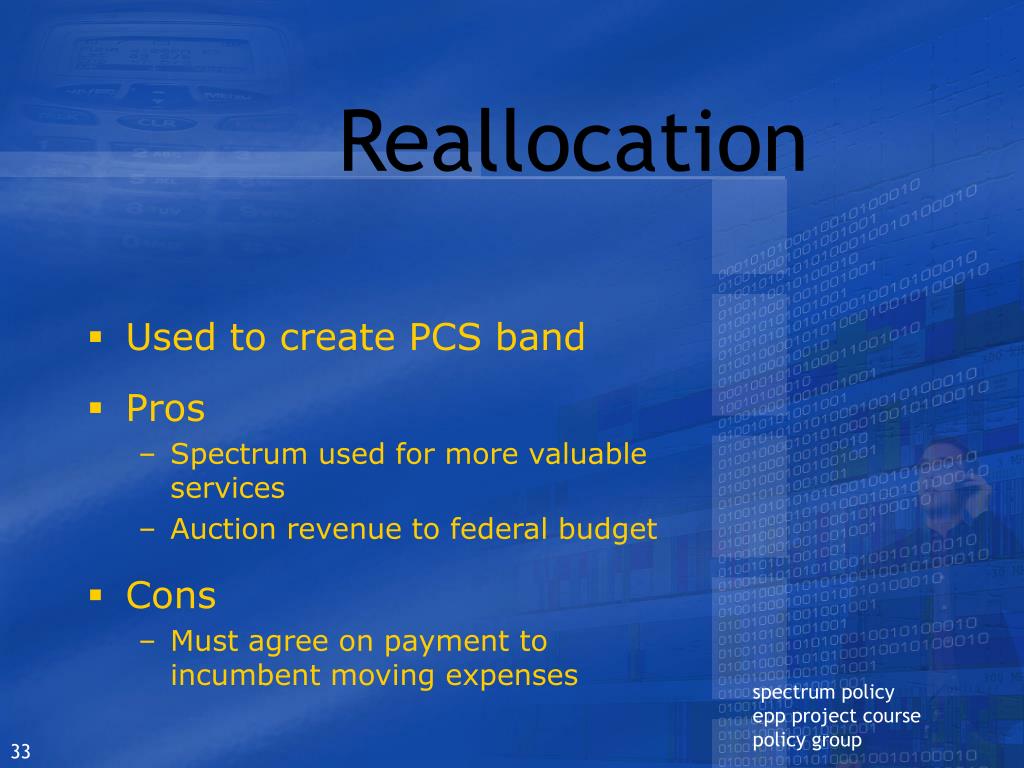 Reallocation

▪ Used to create PCS band

▪ Pros
– Spectrum used for more valuable services
– Auction revenue to federal budget

▪ Cons
– Must agree on payment to incumbent moving expenses

spectrum policy
epp project course
policy group

33